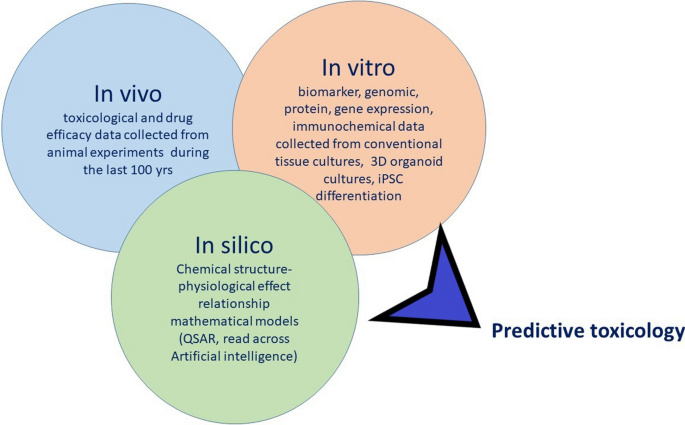 In vivo
toxicological and drug efficacy data collected from animal experiments during the last 100 yrs

In vitro
biomarker, genomic, protein, gene expression, immunochemical data collected from conventional tissue cultures, 3D organoid cultures, iPSC differentiation

In silico
Chemical structure-physiological effect relationship mathematical models (QSAR, read across Artificial intelligence)

Predictive toxicology